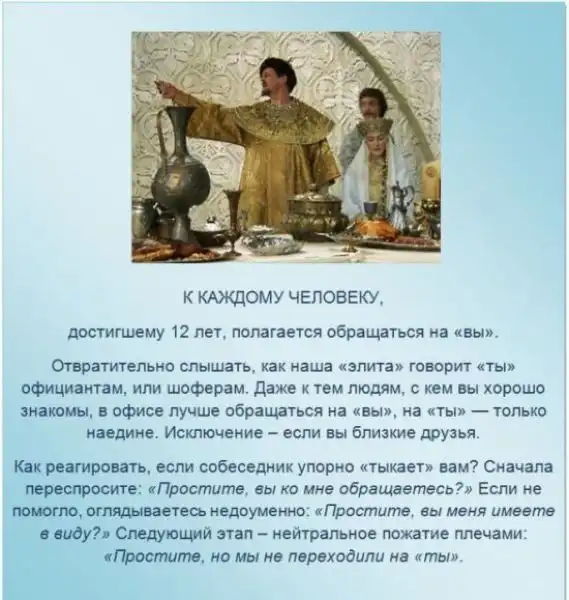 К КАЖДОМУ ЧЕЛОВЕКУ,

достигшему 12 лет, полагается обращаться на «вы».

Отвратительно слышать, как наша «элита» говорит «ты» официантам, или шоферам. Даже к тем людям, с кем вы хорошо знакомы, в офисе лучше обращаться на «вы», на «ты» — только наедине. Исключение – если вы близкие друзья.

Как реагировать, если собеседник упорно «тыкает» вам? Сначала переспросите: «Простите, вы ко мне обращаетесь?» Если не помогло, оглядываетесь недоуменно: «Простите, вы меня имеете в виду?» Следующий этап – нейтральное пожатие плечами: «Простите, но мы не переходили на «ты».